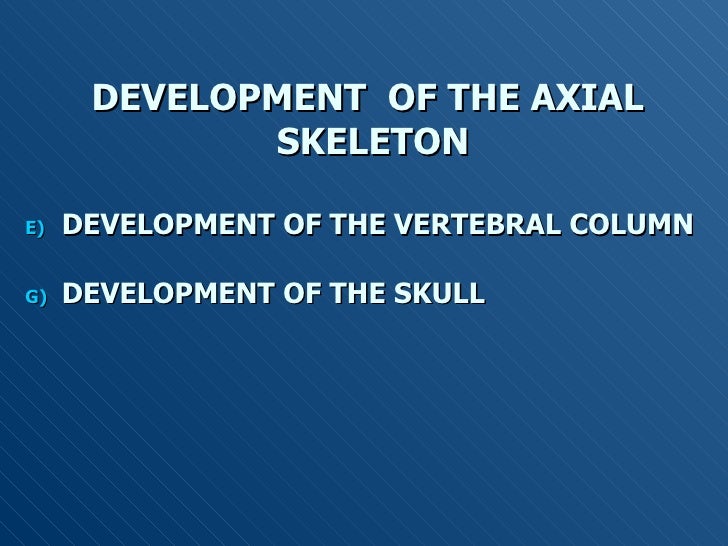 DEVELOPMENT OF THE AXIAL SKELETON

E) DEVELOPMENT OF THE VERTEBRAL COLUMN

G) DEVELOPMENT OF THE SKULL